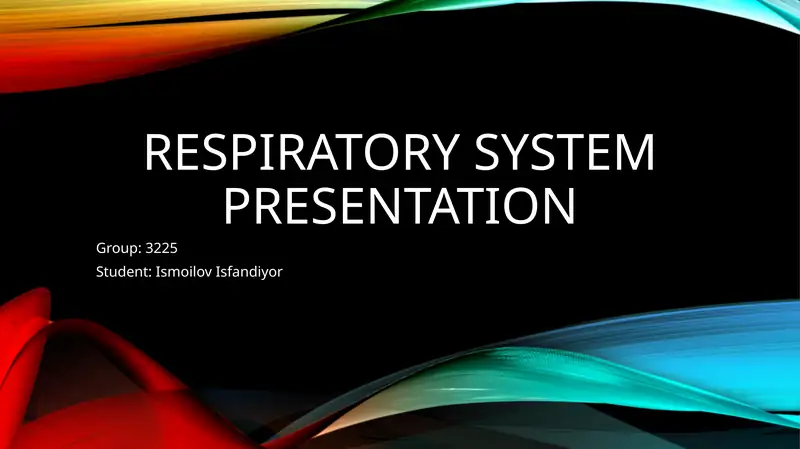 RESPIRATORY SYSTEM PRESENTATION

Group: 3225

Student: Ismoilov Isfandiyor